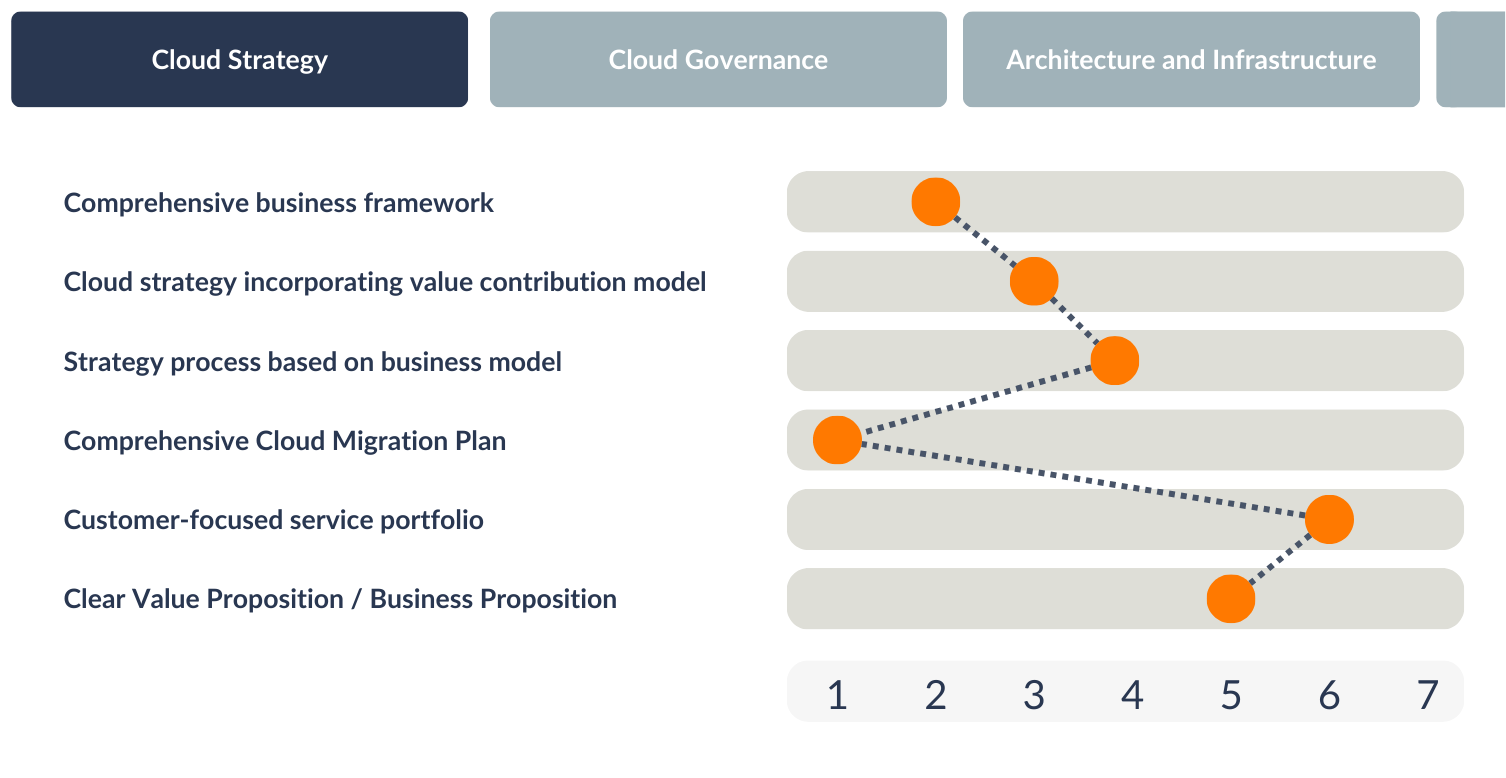 Cloud Strategy

Cloud Governance

Architecture and Infrastructure

Comprehensive business framework

Cloud strategy incorporating value contribution model

Strategy process based on business model

Comprehensive Cloud Migration Plan

Customer-focused service portfolio

Clear Value Proposition / Business Proposition

1 2 3 4 5 6 7